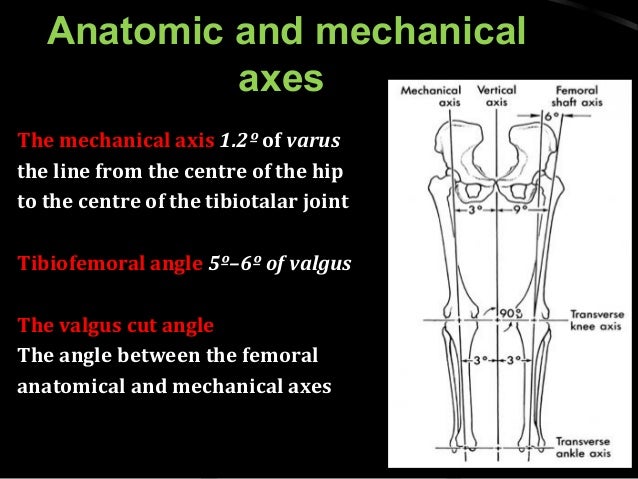 Anatomic and mechanical axes

The mechanical axis 1.2º of varus the line from the centre of the hip to the centre of the tibiotalar joint

Tibiofemoral angle 5º–6º of valgus

The valgus cut angle
The angle between the femoral anatomical and mechanical axes

Mechanical axis
Vertical axis
Femoral shaft axis
6°
3°
9°
90°
Transverse knee axis
3°
3°
Transverse ankle axis